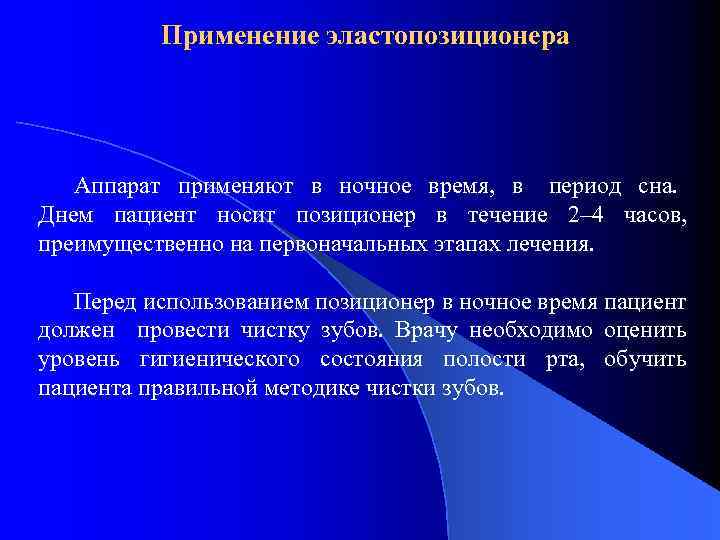 Применение эластопозиционера

Аппарат применяют в ночное время, в период сна. Днем пациент носит позиционер в течение 2–4 часов, преимущественно на первоначальных этапах лечения.

Перед использованием позиционер в ночное время пациент должен провести чистку зубов. Врачу необходимо оценить уровень гигиенического состояния полости рта, обучить пациента правильной методике чистки зубов.